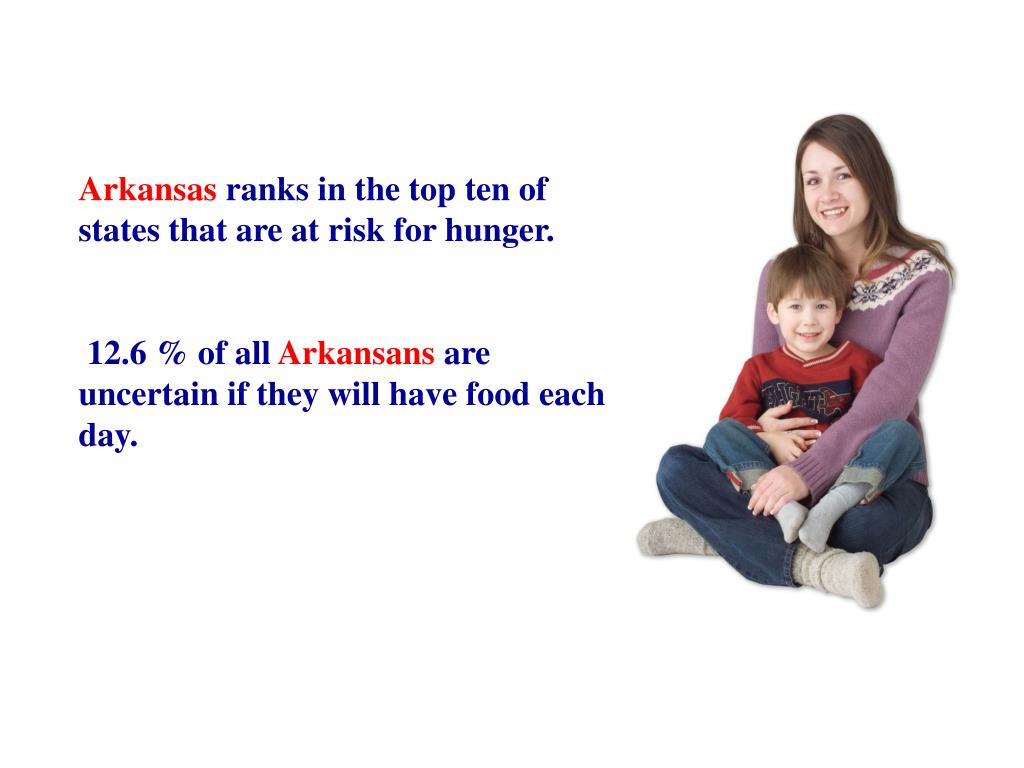 Arkansas ranks in the top ten of states that are at risk for hunger.

12.6 % of all Arkansans are uncertain if they will have food each day.